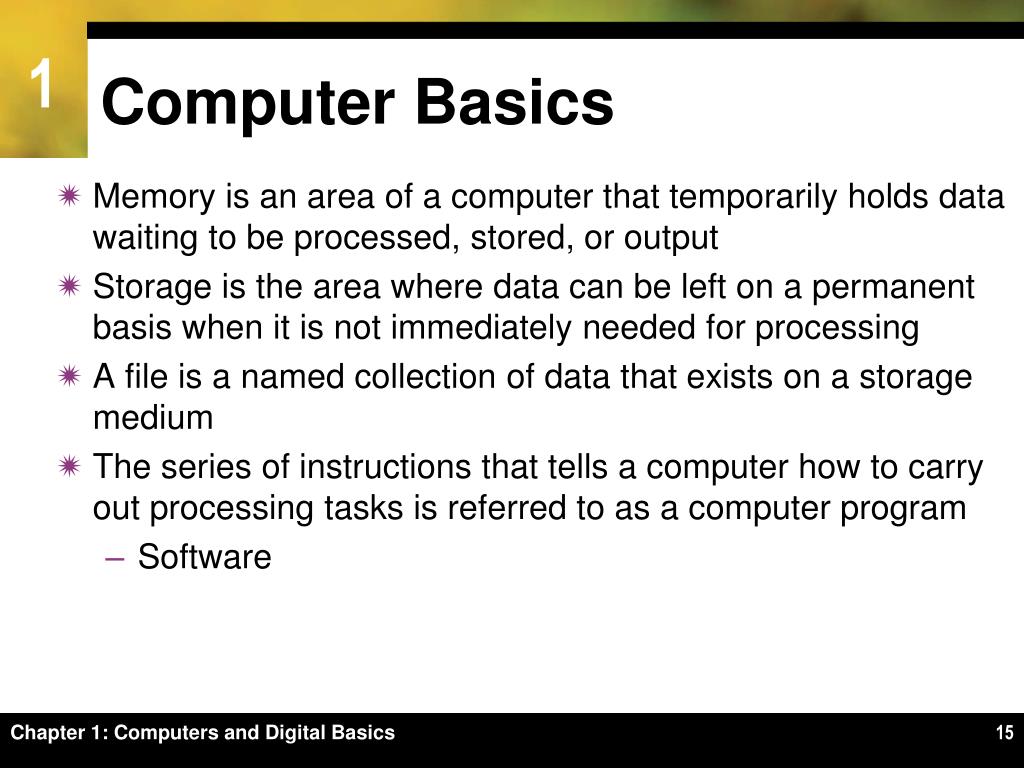 1

Computer Basics

Memory is an area of a computer that temporarily holds data waiting to be processed, stored, or output

Storage is the area where data can be left on a permanent basis when it is not immediately needed for processing

A file is a named collection of data that exists on a storage medium

The series of instructions that tells a computer how to carry out processing tasks is referred to as a computer program

– Software

Chapter 1: Computers and Digital Basics

15